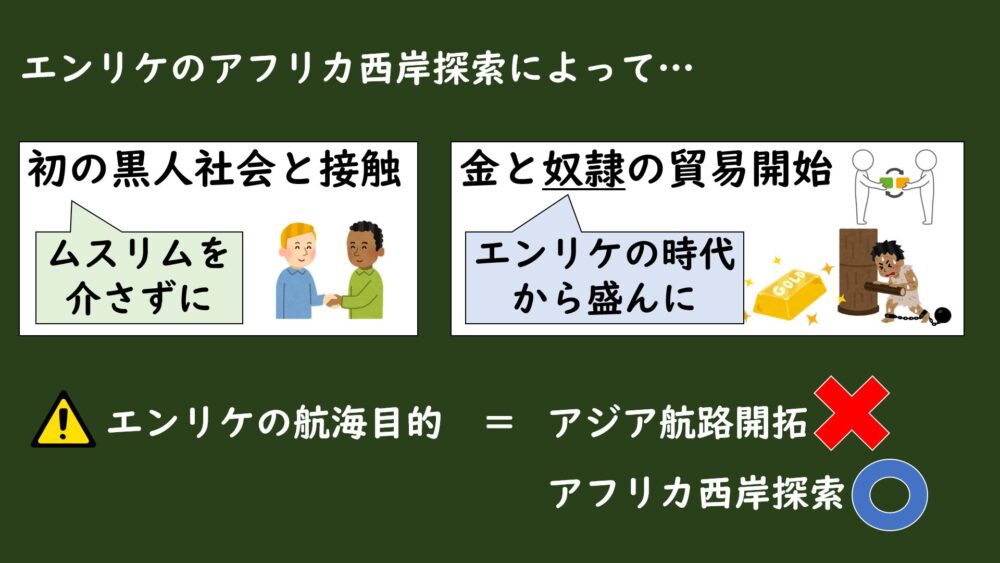 エンリケのアフリカ西岸探索によって…

初の黒人社会と接触

ムスリムを介さずに

金と奴隷の貿易開始

エンリケの時代から盛んに

GOLD

エンリケの航海目的 ＝ アジア航路開拓

アフリカ西岸探索